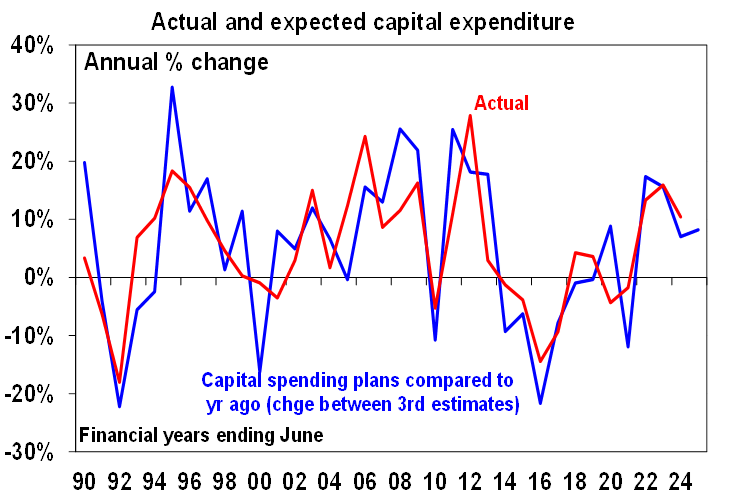 Actual and expected capital expenditure

Annual % change

40%
30%
20%
10%
0%
-10%
-20%
-30%

Actual

Capital spending plans compared to yr ago (chge between 3rd estimates)

Financial years ending June

90 92 94 96 98 00 02 04 06 08 10 12 14 16 18 20 22 24